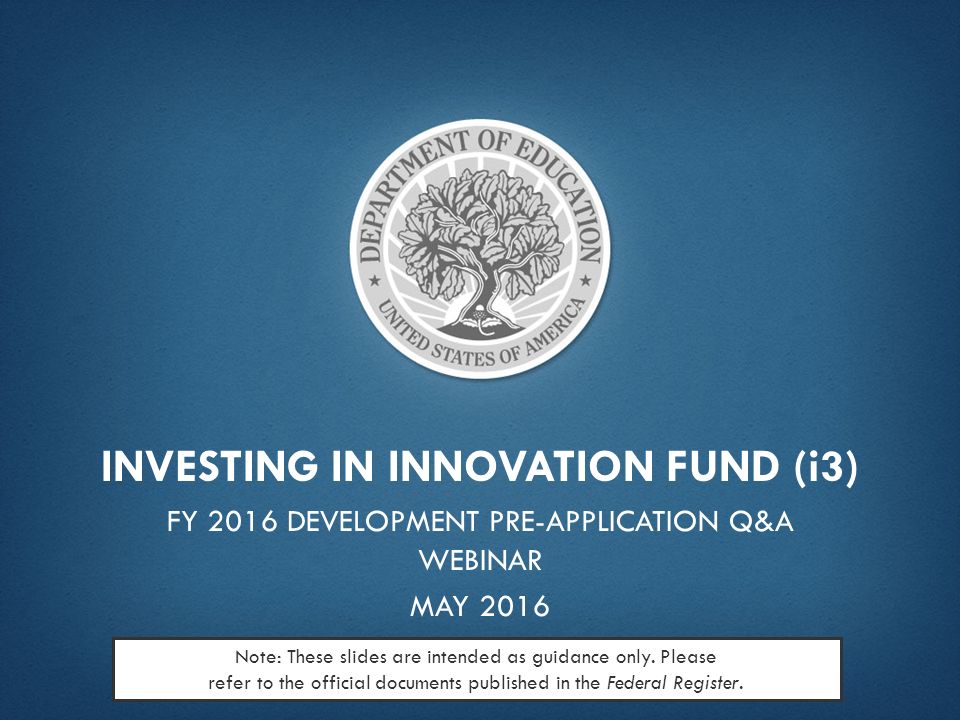 DEPARTMENT OF EDUCATION
UNITED STATES OF AMERICA

INVESTING IN INNOVATION FUND (i3)

FY 2016 DEVELOPMENT PRE-APPLICATION Q&A WEBINAR

MAY 2016

Note: These slides are intended as guidance only. Please refer to the official documents published in the Federal Register.